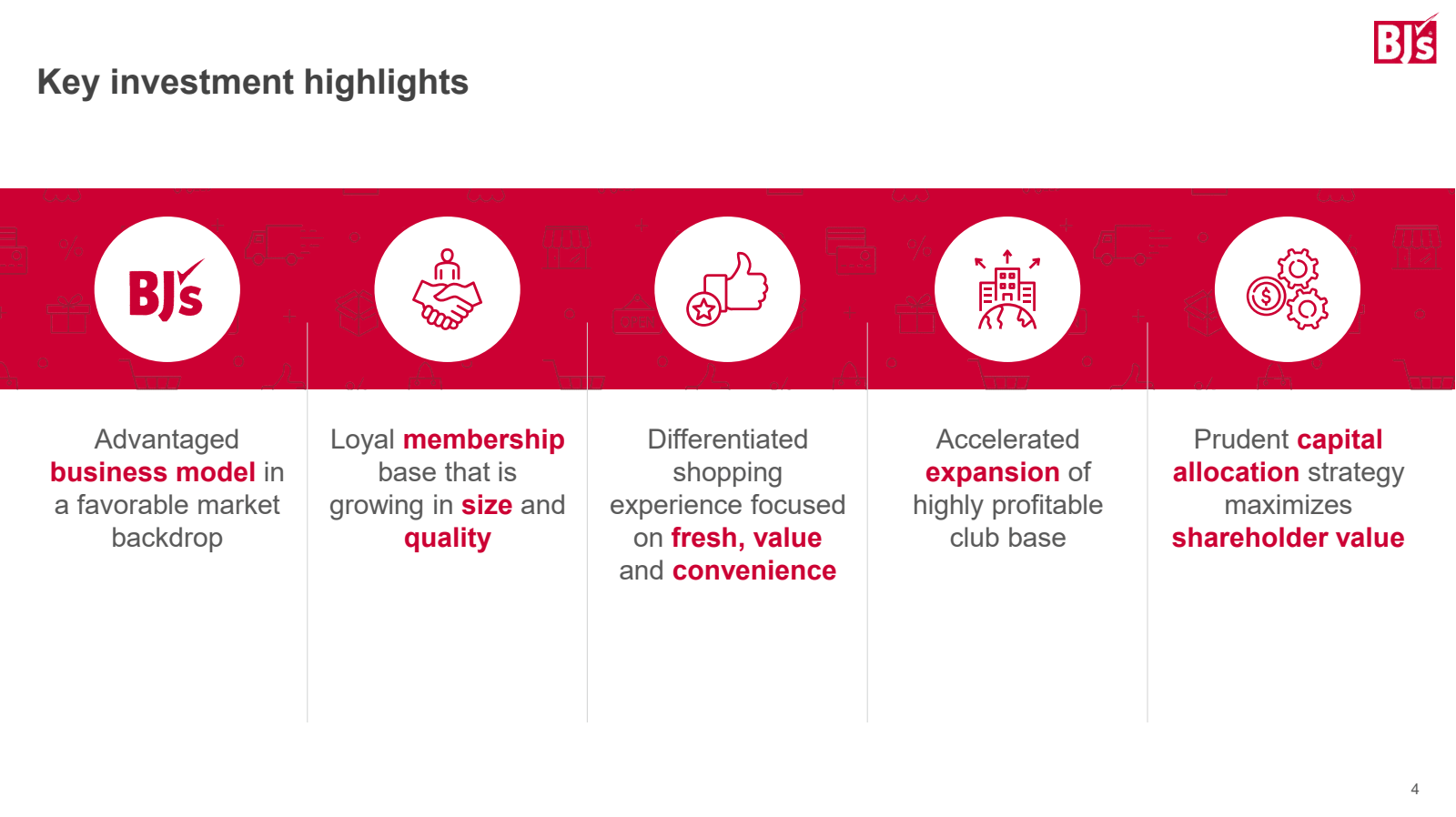 BJ's

Key investment highlights

BJ's

Advantaged business model in a favorable market backdrop

Loyal membership base that is growing in size and quality

Differentiated shopping experience focused on fresh, value and convenience

Accelerated expansion of highly profitable club base

Prudent capital allocation strategy maximizes shareholder value

4